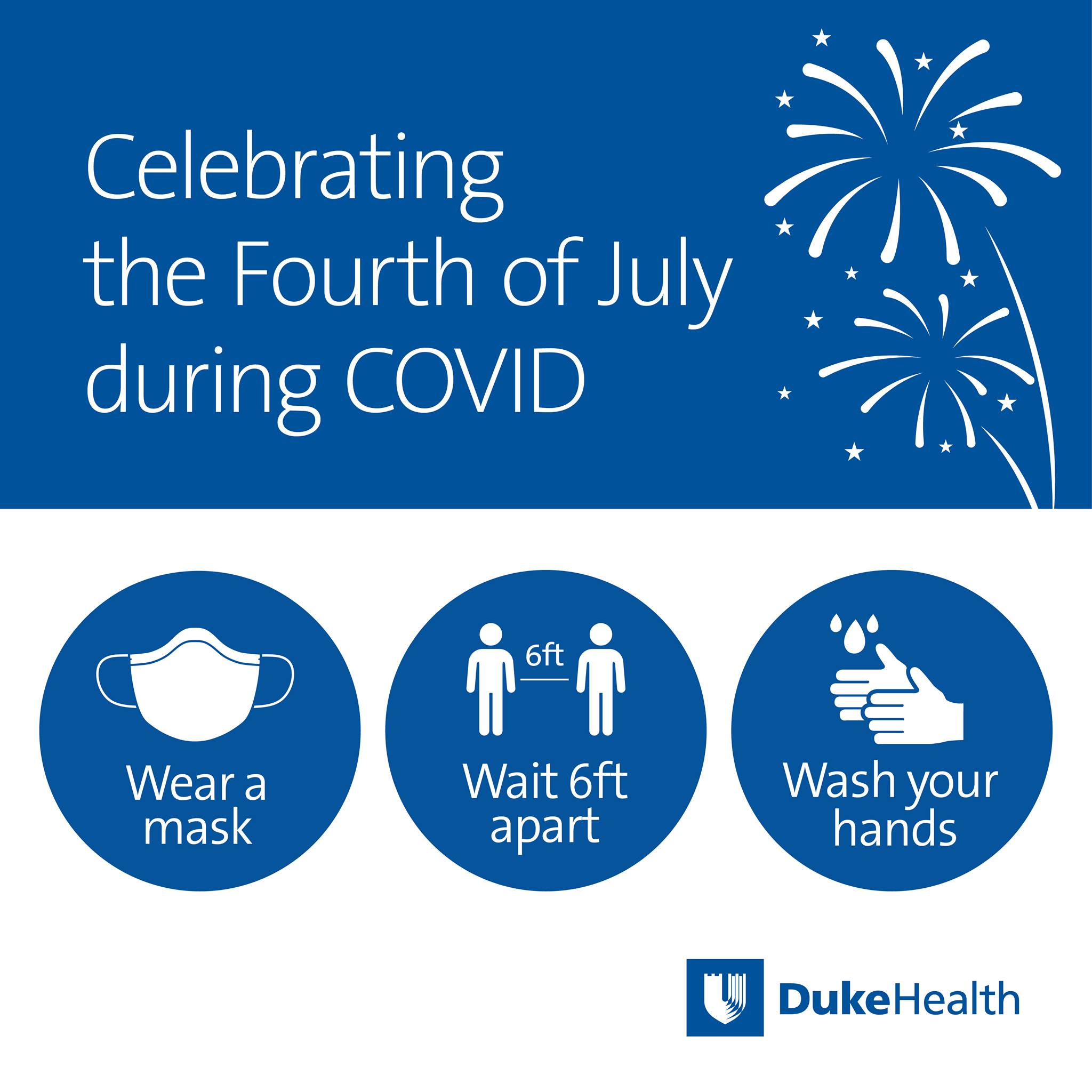 Celebrating the Fourth of July during COVID

Wear a mask

6ft

Wait 6ft apart

Wash your hands

DukeHealth